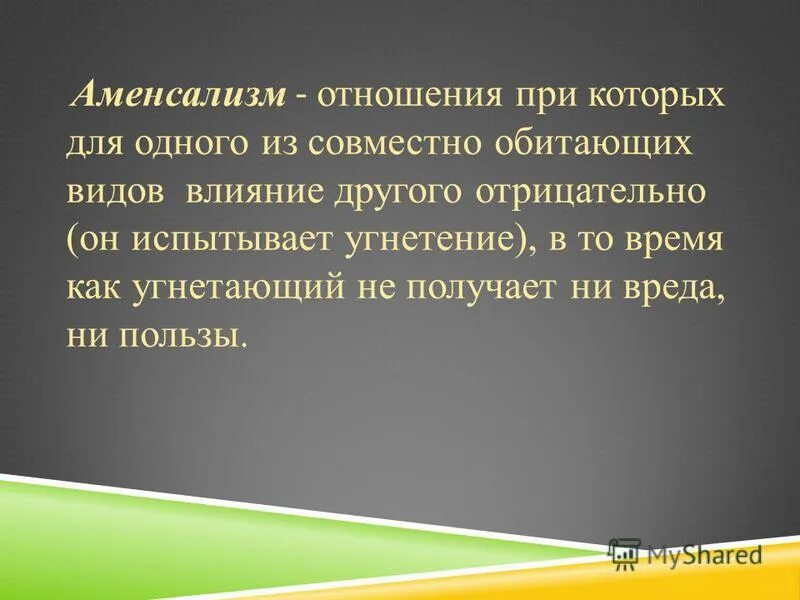 Аменсализм - отношения при которых для одного из совместно обитающих видов влияние другого отрицательно (он испытывает угнетение), в то время как угнетающий не получает ни вреда, ни пользы.

MyShared